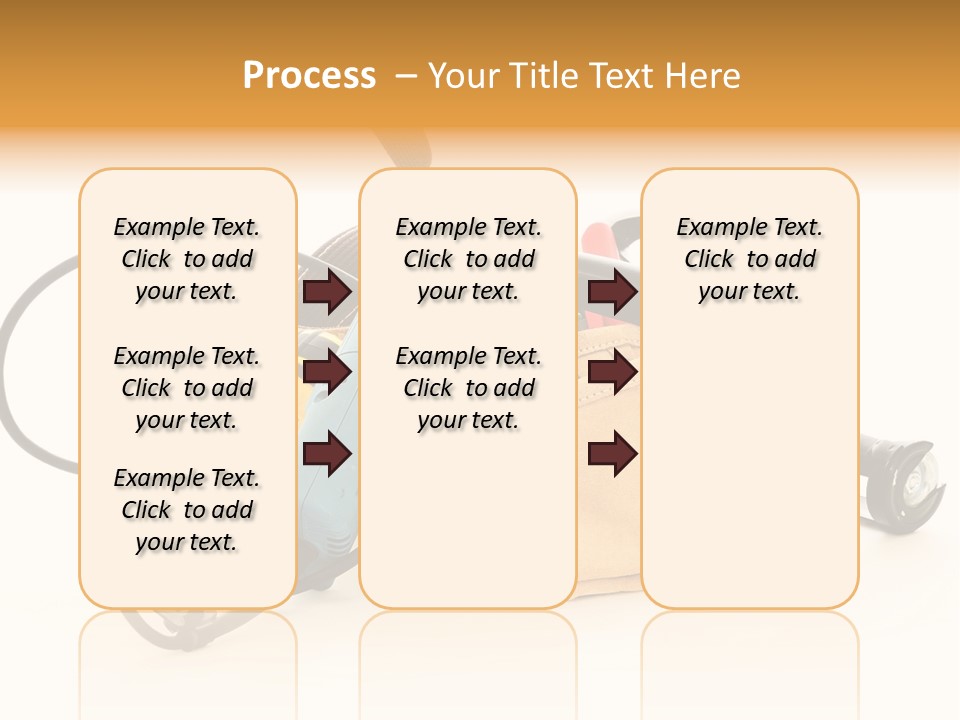 Process – Your Title Text Here

Example Text. Click to add your text.

Example Text. Click to add your text.

Example Text. Click to add your text.

Example Text. Click to add your text.

Example Text. Click to add your text.

Example Text. Click to add your text.